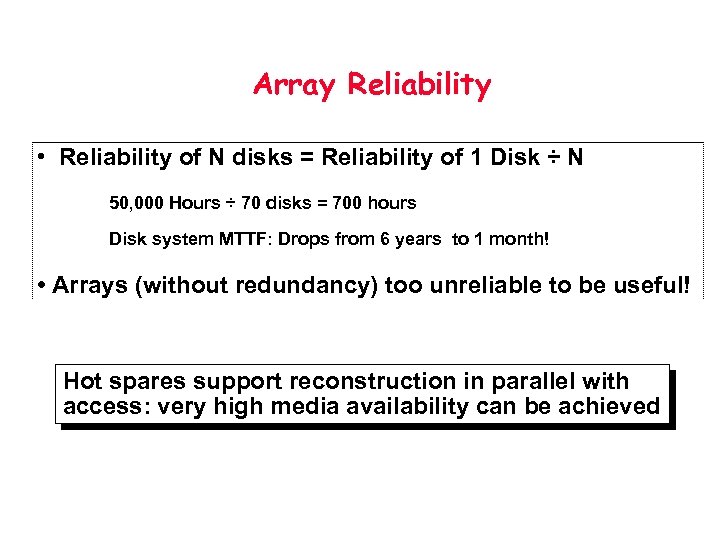 Array Reliability

• Reliability of N disks = Reliability of 1 Disk ÷ N

50,000 Hours ÷ 70 disks = 700 hours

Disk system MTTF: Drops from 6 years to 1 month!

• Arrays (without redundancy) too unreliable to be useful!

Hot spares support reconstruction in parallel with access: very high media availability can be achieved